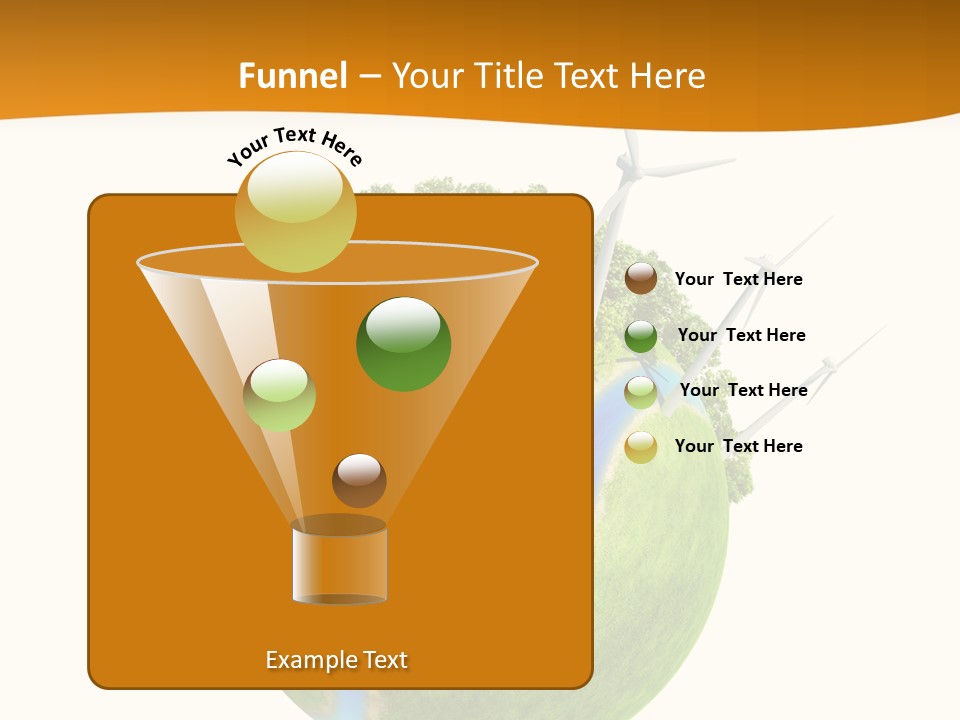 Funnel – Your Title Text Here

Your Text Here

Your Text Here

Your Text Here

Your Text Here

Your Text Here

Example Text